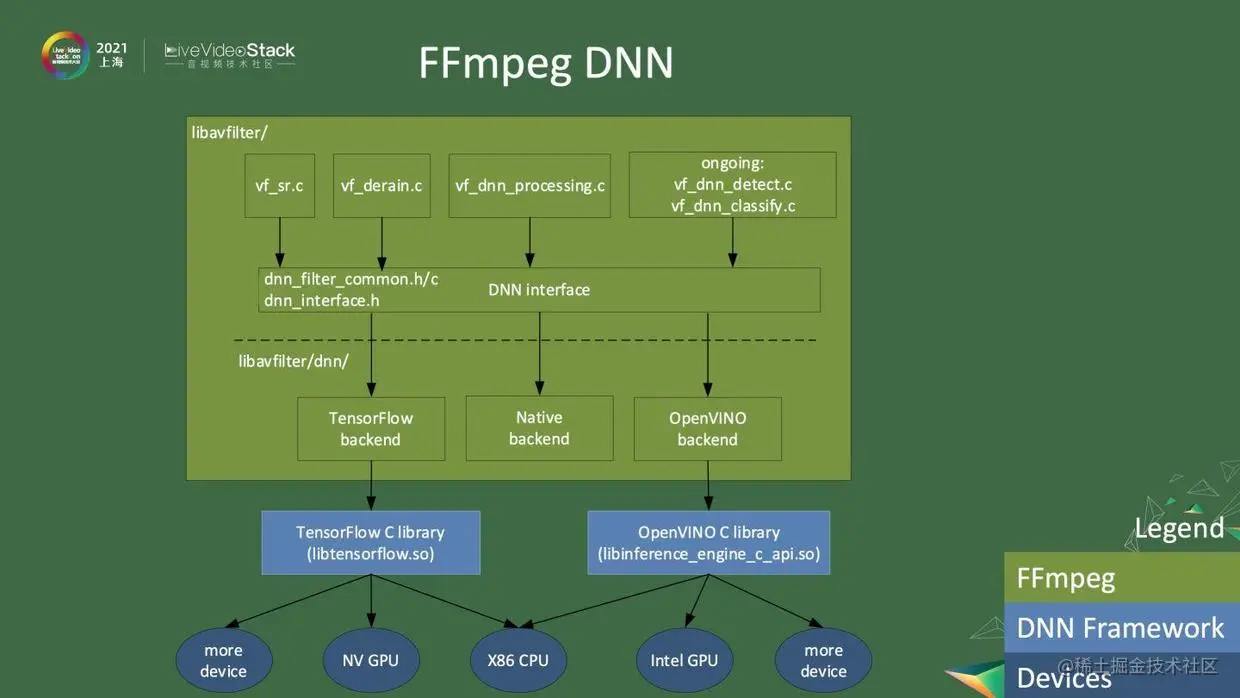 2021 上海 LiveVideoStack 音视频技术社区

FFmpeg DNN

libavfilter/

vf_sr.c

vf_derain.c

vf_dnn_processing.c

ongoing: vf_dnn_detect.c vf_dnn_classify.c

dnn_filter_common.h/c
dnn_interface.h

DNN interface

libavfilter/dnn/

TensorFlow backend

Native backend

OpenVINO backend

TensorFlow C library (libtensorflow.so)

OpenVINO C library (libinference_engine_c_api.so)

more device

NV GPU

X86 CPU

Intel GPU

more device

Legend

FFmpeg

DNN Framework

Devices

@稀土掘金技术社区